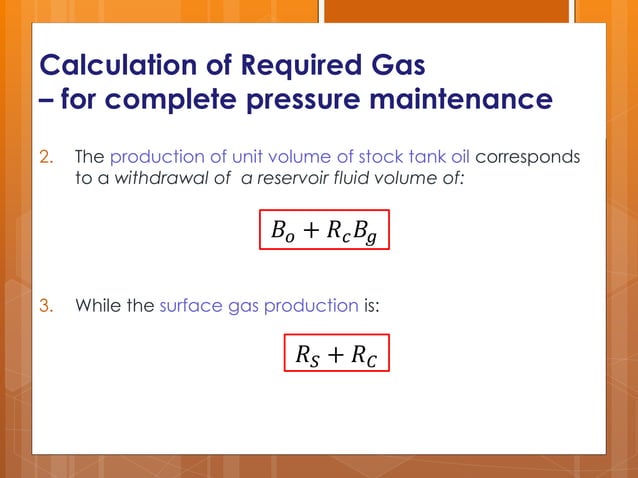 Calculation of Required Gas
– for complete pressure maintenance

2. The production of unit volume of stock tank oil corresponds to a withdrawal of a reservoir fluid volume of:

$B_o + R_c B_g$

3. While the surface gas production is:

$R_S + R_C$